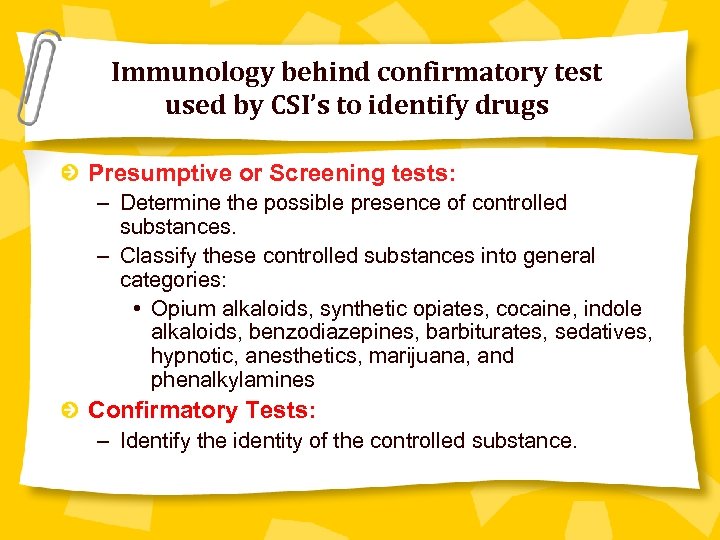 Immunology behind confirmatory test used by CSI's to identify drugs

Presumptive or Screening tests:
– Determine the possible presence of controlled substances.
– Classify these controlled substances into general categories:
• Opium alkaloids, synthetic opiates, cocaine, indole alkaloids, benzodiazepines, barbiturates, sedatives, hypnotic, anesthetics, marijuana, and phenalkylamines

Confirmatory Tests:
– Identify the identity of the controlled substance.